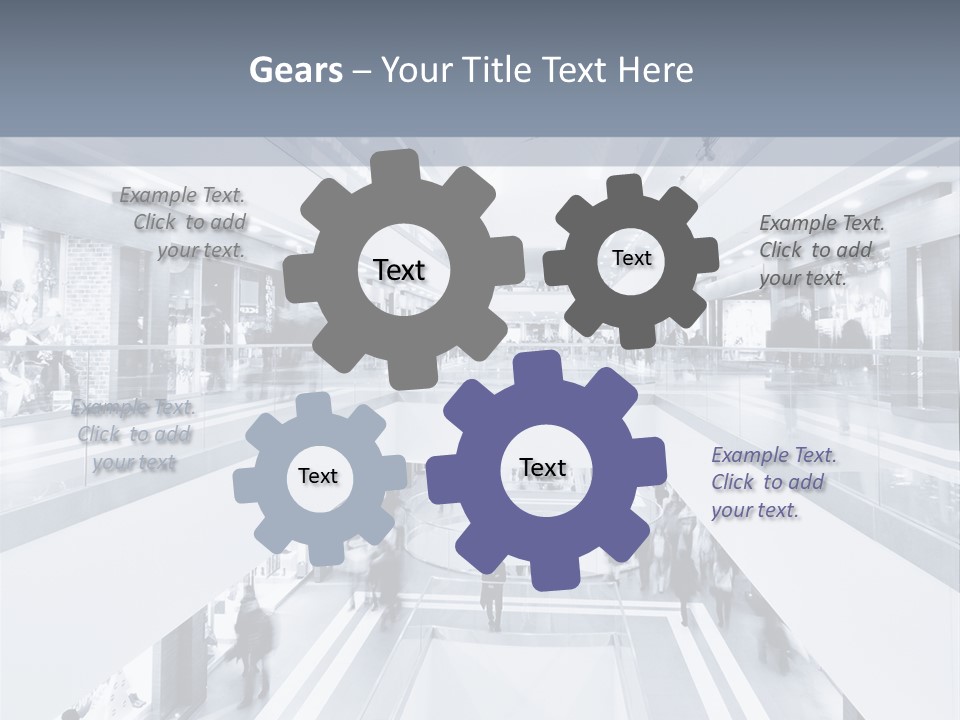 Gears – Your Title Text Here

Example Text. Click to add your text.

Text

Text

Example Text. Click to add your text.

Example Text. Click to add your text

Text

Text

Example Text. Click to add your text.